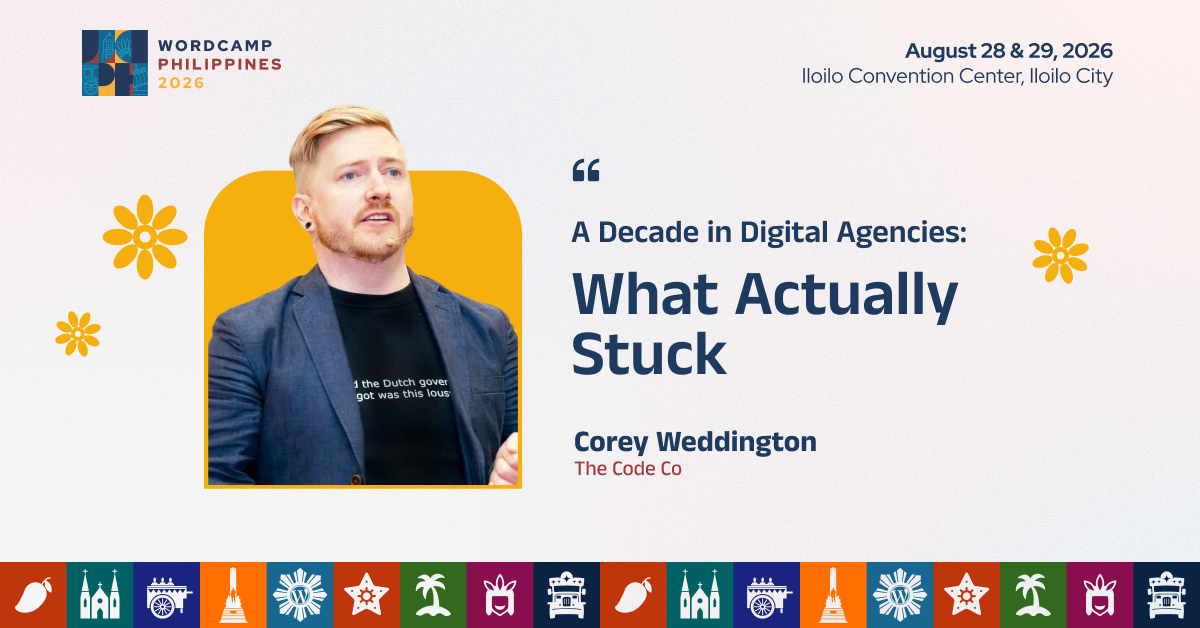 WORDCAMP
PHILIPPINES
2026

August 28 & 29, 2026
Iloilo Convention Center, Iloilo City

d the Dutch gover
got was this lous

“

A Decade in Digital Agencies:

What Actually Stuck

Corey Weddington
The Code Co